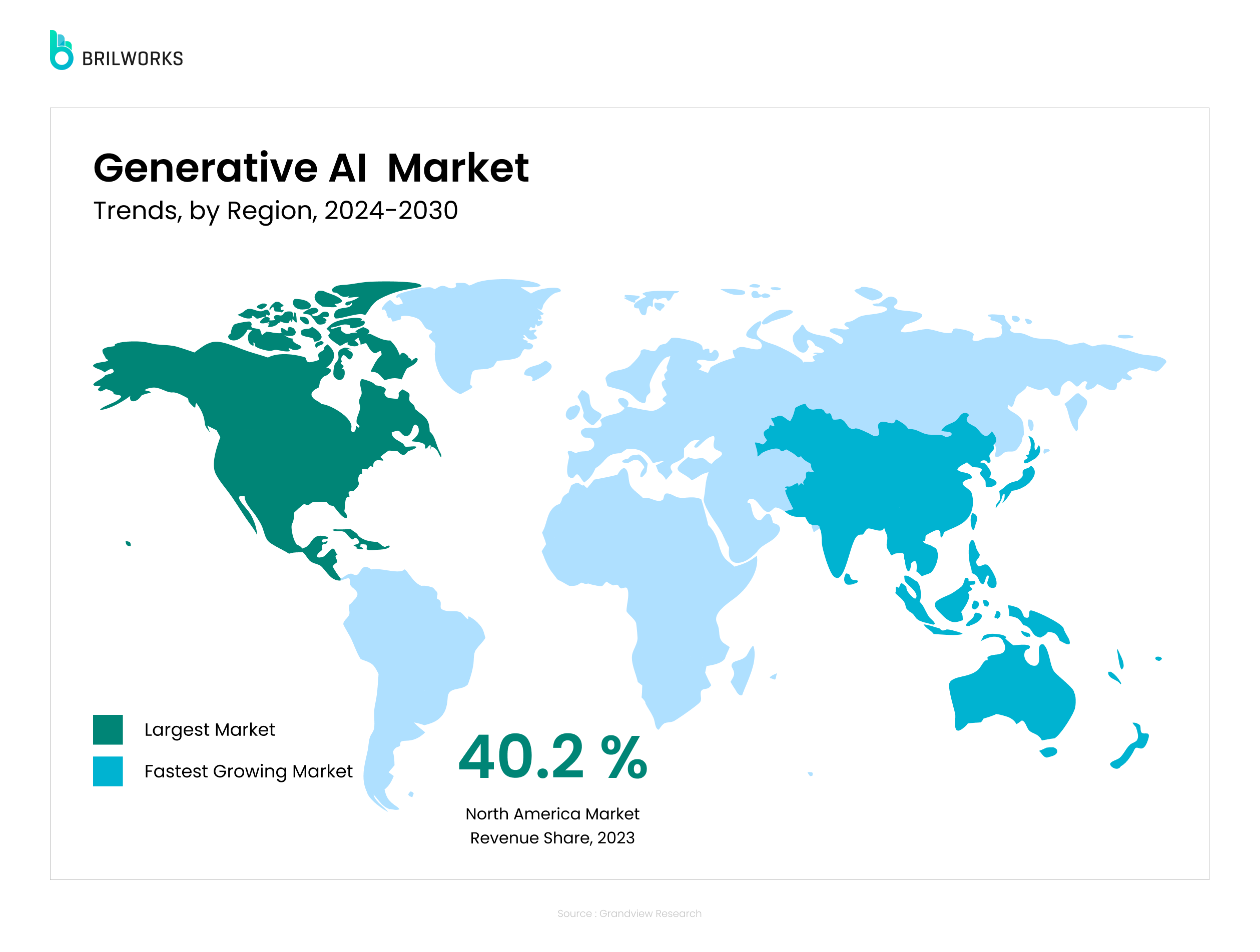 BRILWORKS

Generative AI Market
Trends, by Region, 2024-2030

Largest Market
Fastest Growing Market

40.2 %

North America Market
Revenue Share, 2023

Source : Grandview Research